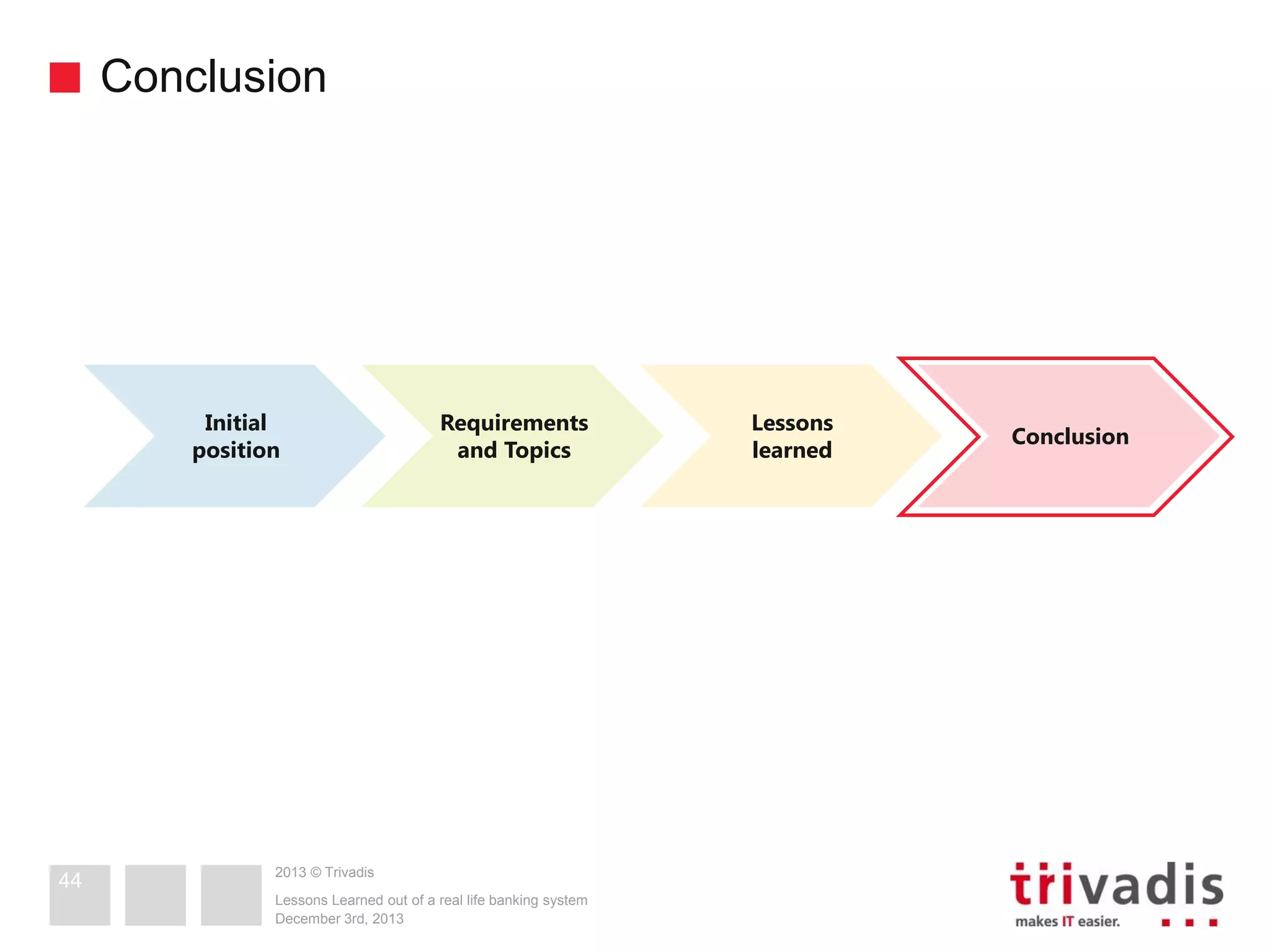 Conclusion

Initial position

Requirements and Topics

Lessons learned

Conclusion

44

2013 © Trivadis

Lessons Learned out of a real life banking system
December 3rd, 2013

trivadis
makes IT easier.